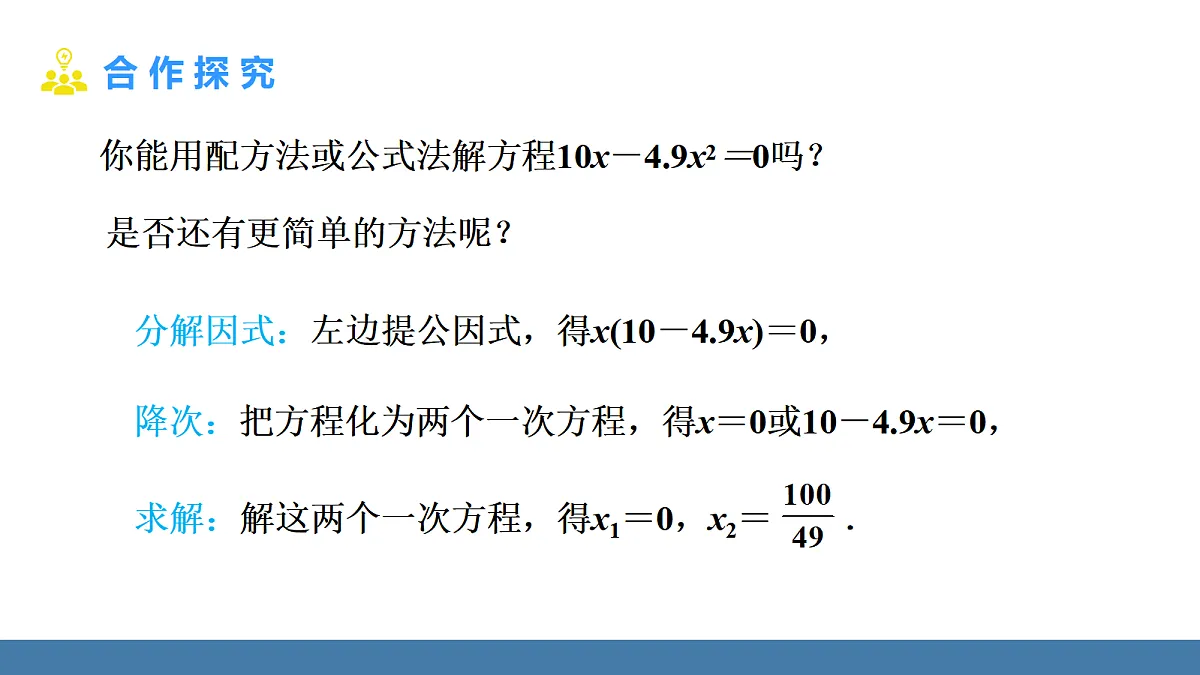 合作探究

你能用配方法或公式法解方程$10x-4.9x^2=0$吗？

是否还有更简单的方法呢？

分解因式：左边提公因式，得$x(10-4.9x)=0$，

降次：把方程化为两个一次方程，得$x=0$或$10-4.9x=0$，

求解：解这两个一次方程，得$x_1=0$，$x_2=\frac{100}{49}$．